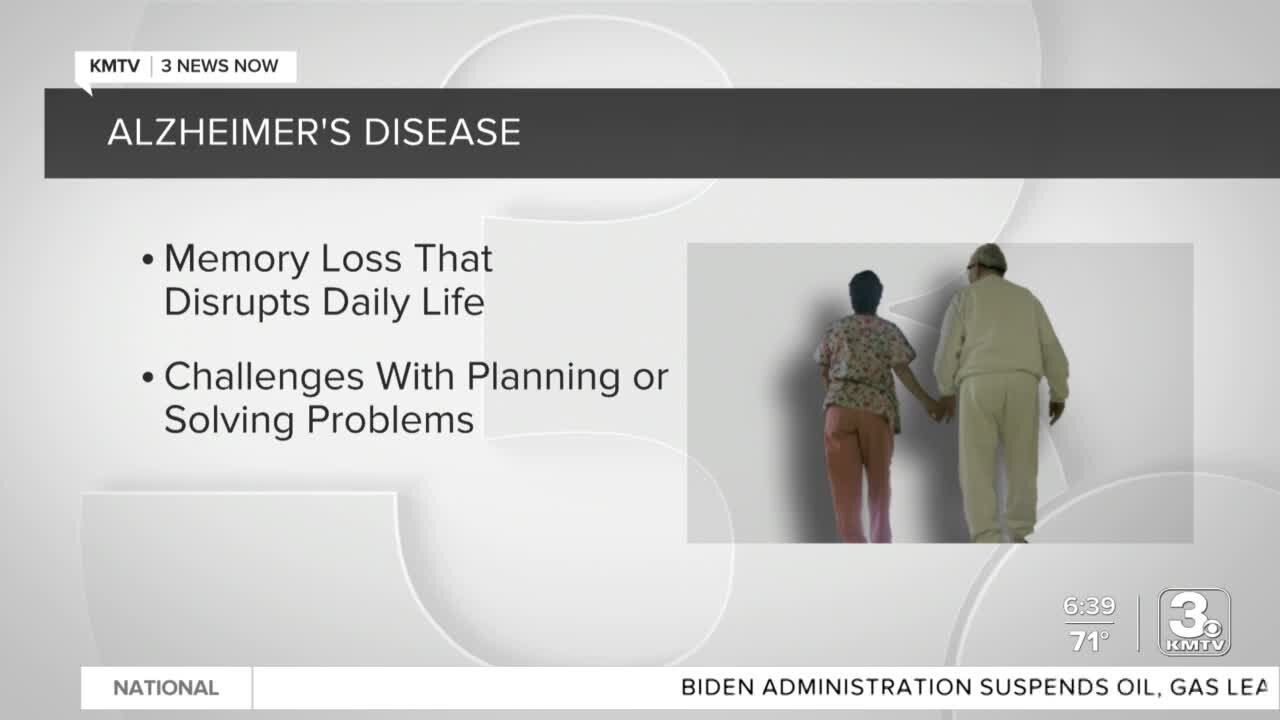 KMTV | 3 NEWS NOW

ALZHEIMER'S DISEASE

• Memory Loss That Disrupts Daily Life

• Challenges With Planning or Solving Problems

6:39
71°

3
KMTV

NATIONAL

BIDEN ADMINISTRATION SUSPENDS OIL, GAS LEA